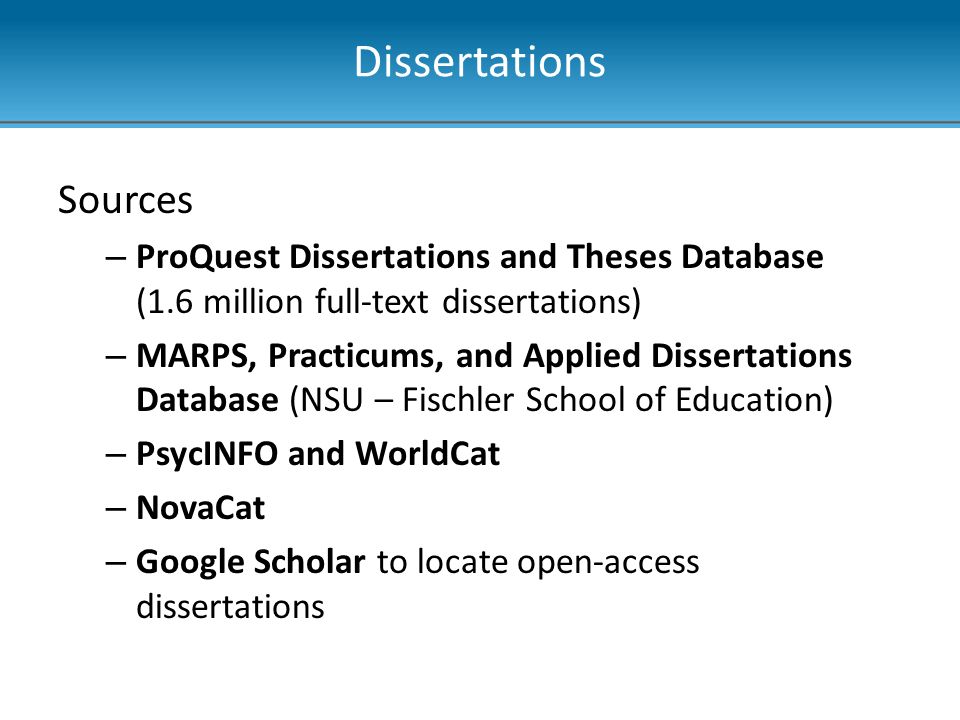 Dissertations

Sources

– ProQuest Dissertations and Theses Database (1.6 million full-text dissertations)

– MARPS, Practicums, and Applied Dissertations Database (NSU – Fischler School of Education)

– PsycINFO and WorldCat

– NovaCat

– Google Scholar to locate open-access dissertations